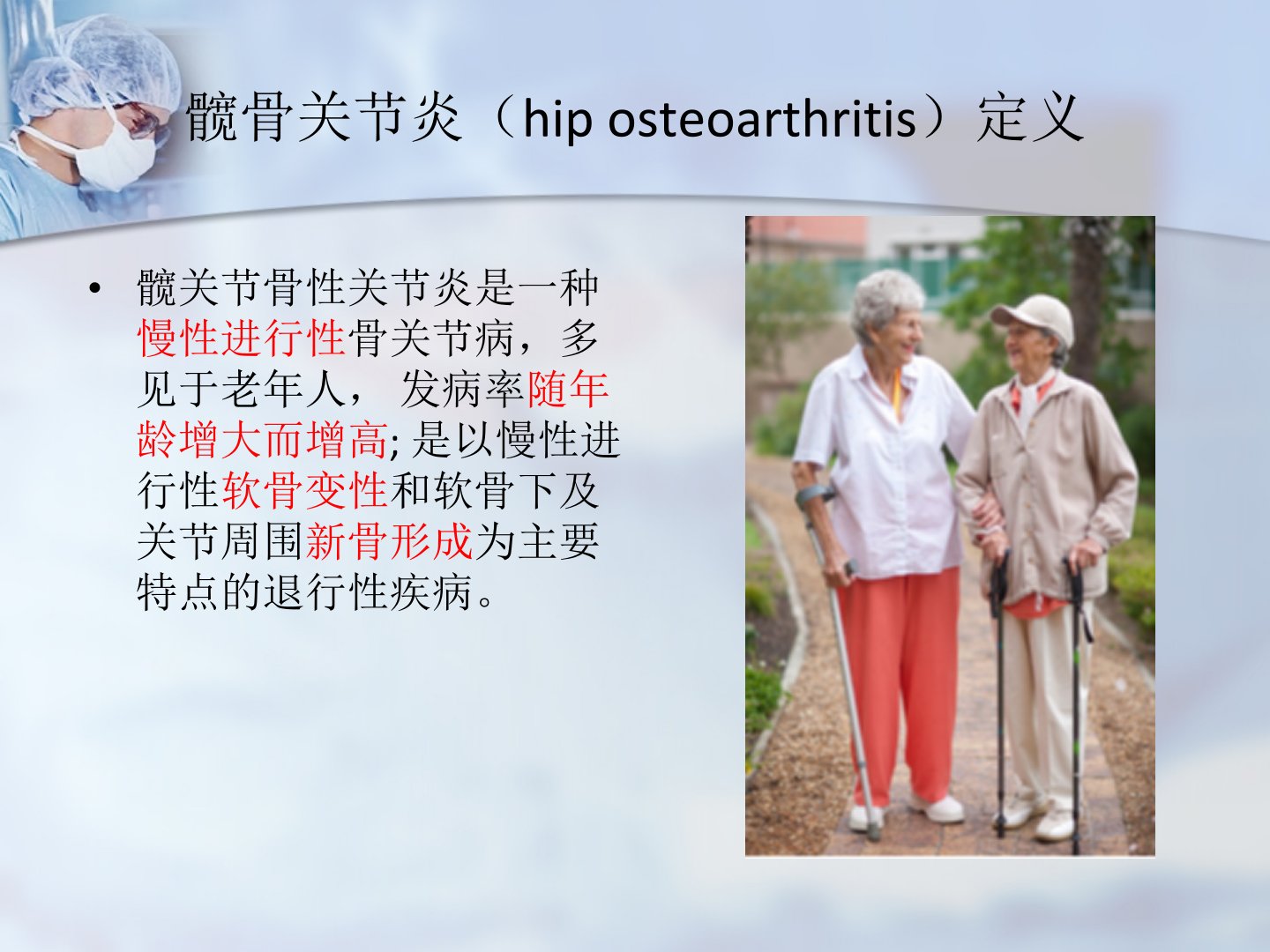 髋骨关节炎（hip osteoarthritis）定义

• 髋关节骨性关节炎是一种慢性进行性骨关节病，多见于老年人， 发病率随年龄增大而增高; 是以慢性进行性软骨变性和软骨下及关节周围新骨形成为主要特点的退行性疾病。